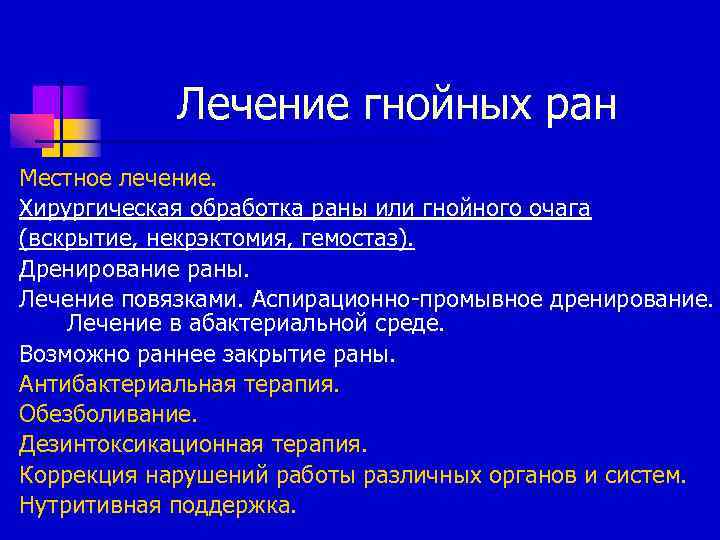 Лечение гнойных ран

Местное лечение.

Хирургическая обработка раны или гнойного очага (вскрытие, некрэктомия, гемостаз).

Дренирование раны.

Лечение повязками. Аспирационно-промывное дренирование. Лечение в абактериальной среде.

Возможно раннее закрытие раны.

Антибактериальная терапия.

Обезболивание.

Дезинтоксикационная терапия.

Коррекция нарушений работы различных органов и систем.

Нутритивная поддержка.